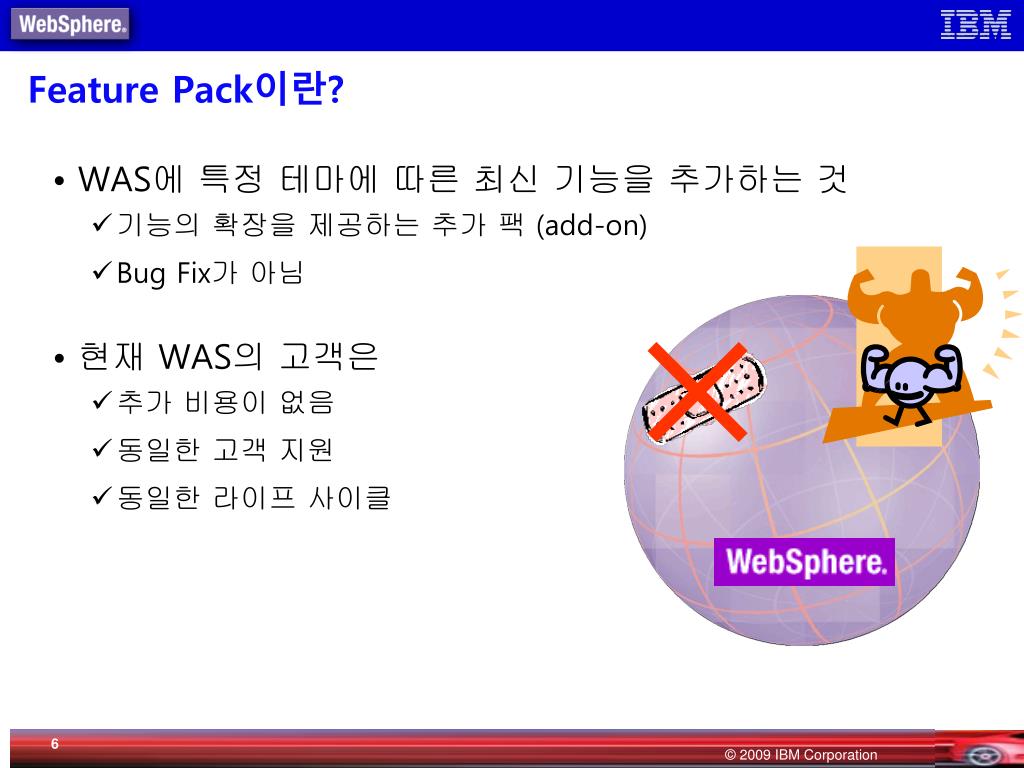 WebSphere.

IBM

Feature Pack이란?

• WAS에 특정 테마에 따른 최신 기능을 추가하는 것
✓기능의 확장을 제공하는 추가 팩 (add-on)
✓Bug Fix가 아님

• 현재 WAS의 고객은
✓추가 비용이 없음
✓동일한 고객 지원
✓동일한 라이프 사이클

WebSphere.

6

© 2009 IBM Corporation